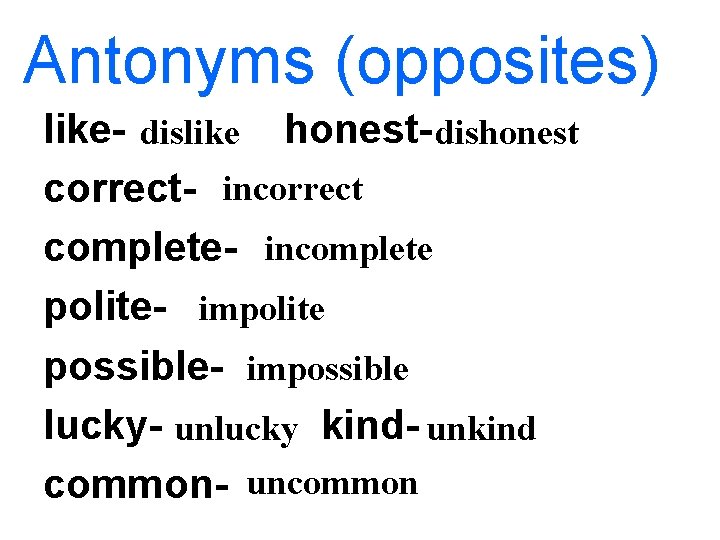 Antonyms (opposites)

like- dislike honest-dishonest

correct- incorrect

complete- incomplete

polite- impolite

possible- impossible

lucky- unlucky kind- unkind

common- uncommon